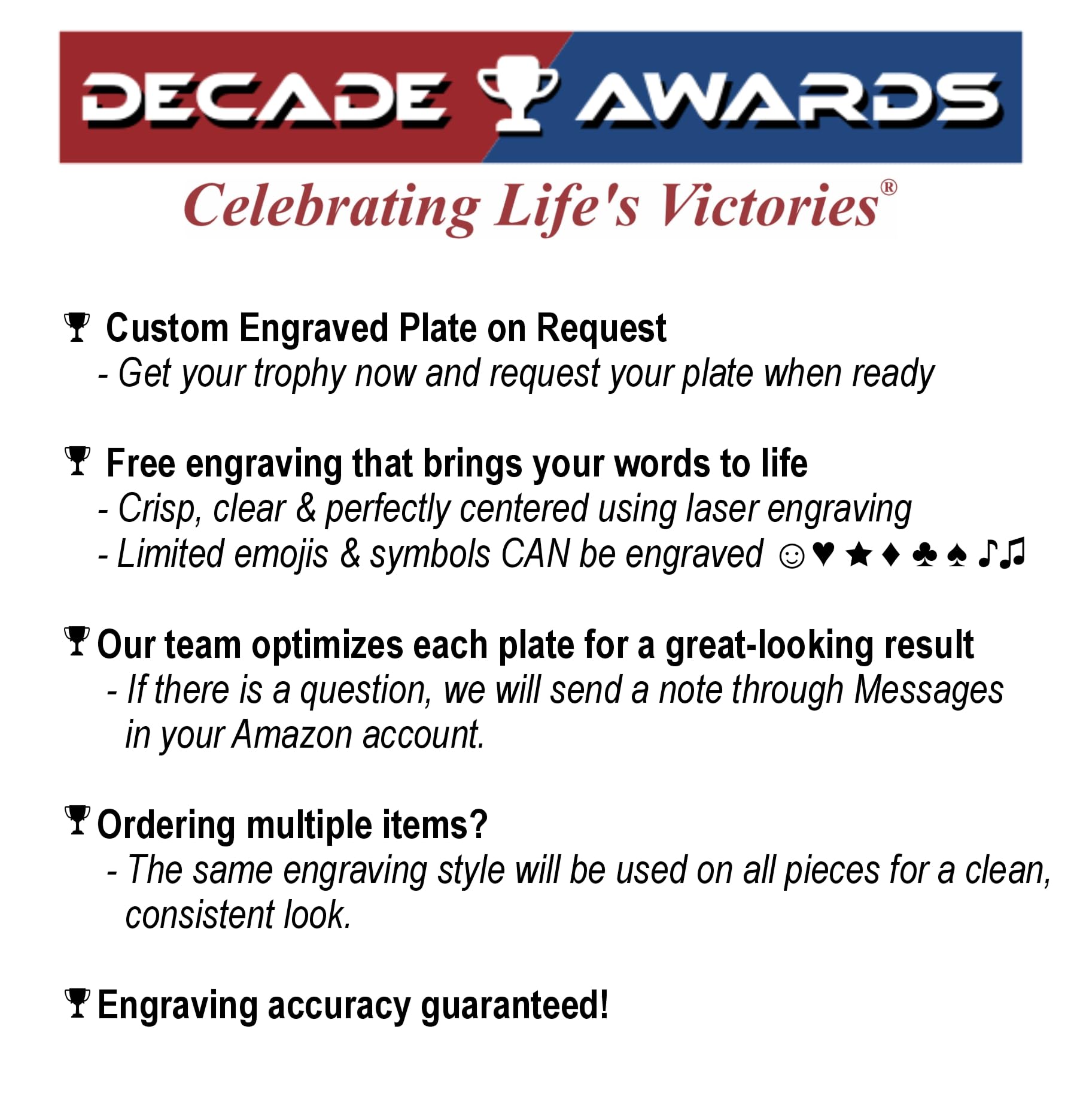 DECADE AWARDS

Celebrating Life's Victories®

Custom Engraved Plate on Request
- Get your trophy now and request your plate when ready

Free engraving that brings your words to life
- Crisp, clear & perfectly centered using laser engraving
- Limited emojis & symbols CAN be engraved ☺♥★♦♣♠♪♫

Our team optimizes each plate for a great-looking result
- If there is a question, we will send a note through Messages in your Amazon account.

Ordering multiple items?
- The same engraving style will be used on all pieces for a clean, consistent look.

Engraving accuracy guaranteed!